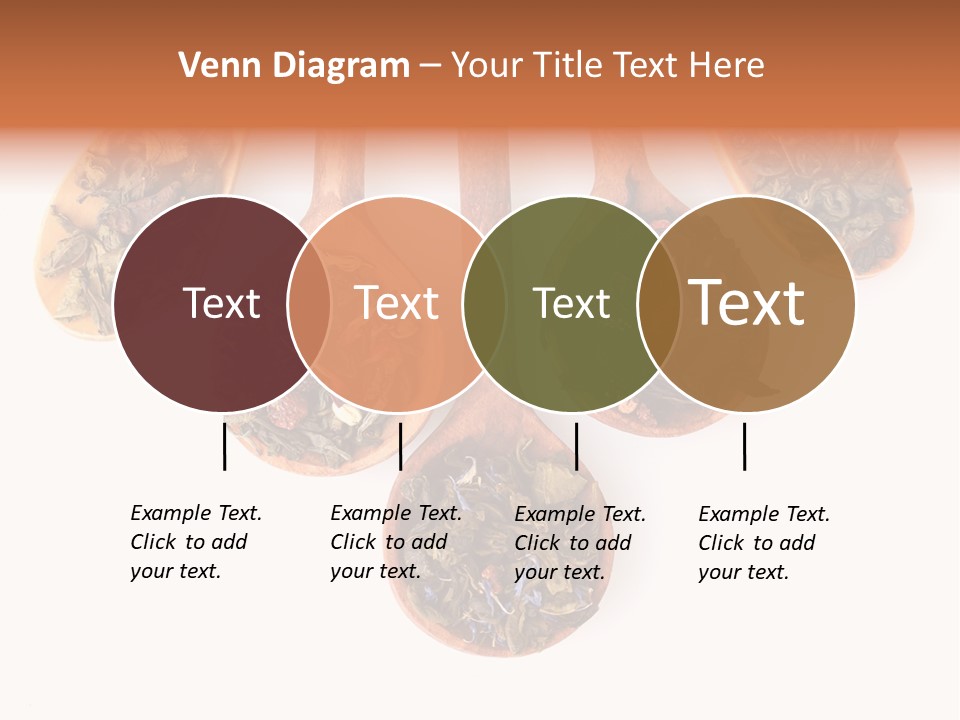 Venn Diagram – Your Title Text Here

Text

Text

Text

Text

Example Text. Click to add your text.

Example Text. Click to add your text.

Example Text. Click to add your text.

Example Text. Click to add your text.